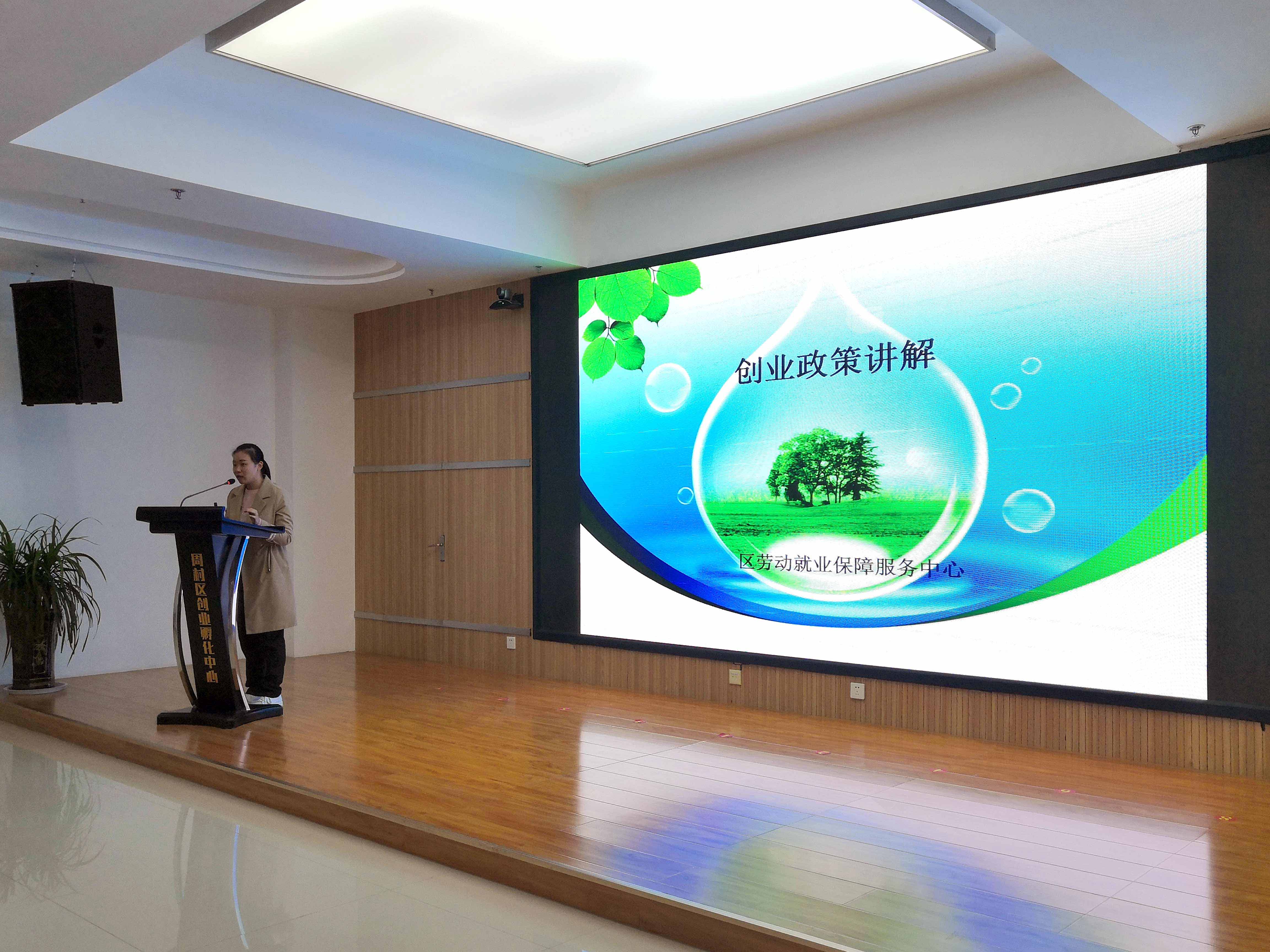 周村区创业孵化中心

创业政策讲解

区劳动就业保障服务中心